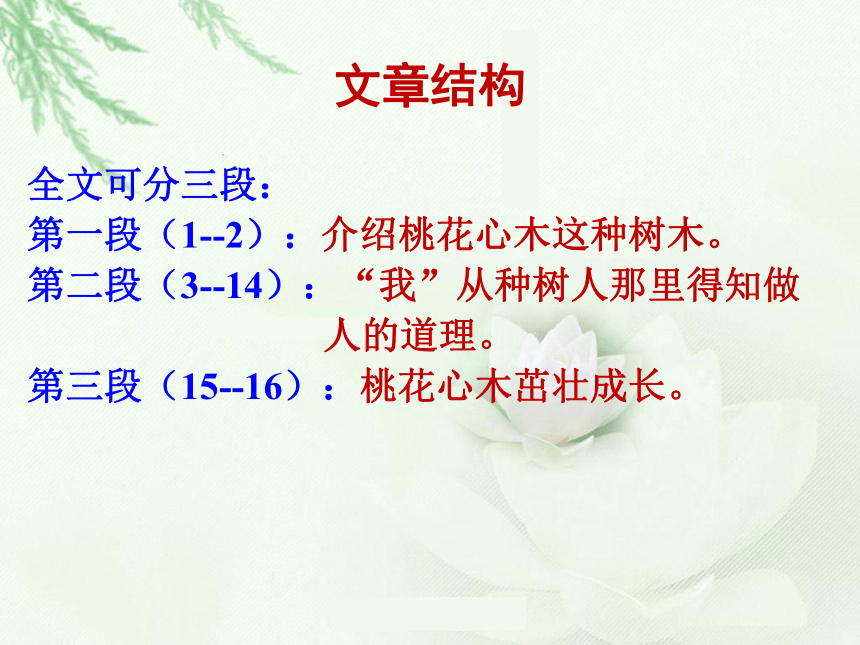 文章结构

全文可分三段：
第一段（1--2）：介绍桃花心木这种树木。
第二段（3--14）：“我”从种树人那里得知做人的道理。
第三段（15--16）：桃花心木茁壮成长。